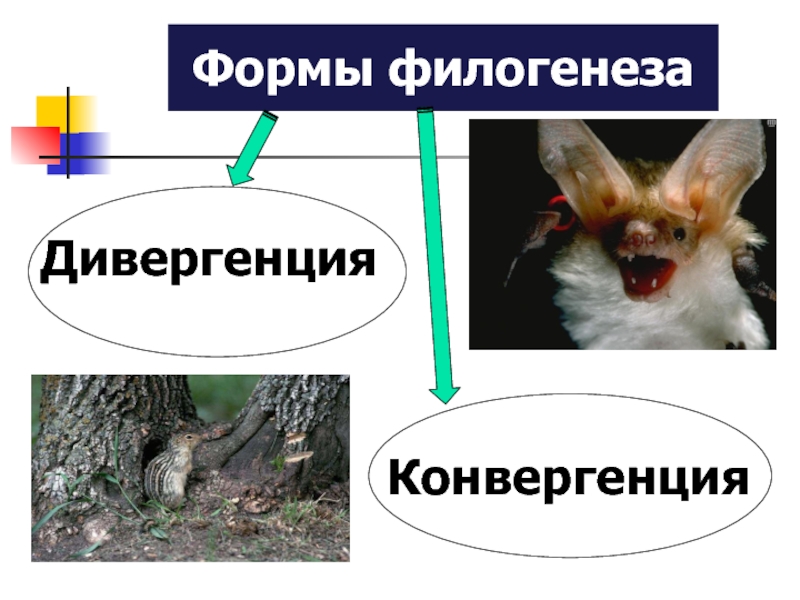 Формы филогенеза

Дивергенция

Конвергенция